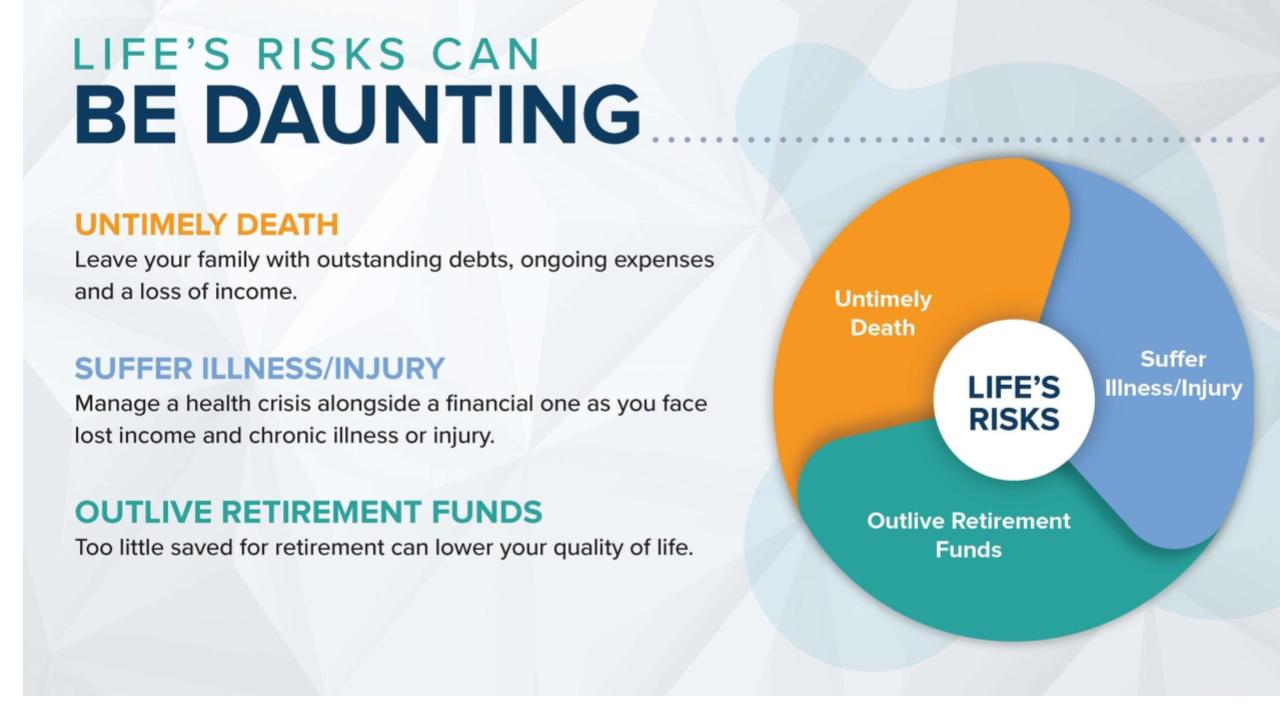 LIFE'S RISKS CAN
BE DAUNTING

UNTIMELY DEATH
Leave your family with outstanding debts, ongoing expenses and a loss of income.

SUFFER ILLNESS/INJURY
Manage a health crisis alongside a financial one as you face lost income and chronic illness or injury.

OUTLIVE RETIREMENT FUNDS
Too little saved for retirement can lower your quality of life.

Untimely Death

Suffer Illness/Injury

LIFE'S RISKS

Outlive Retirement Funds